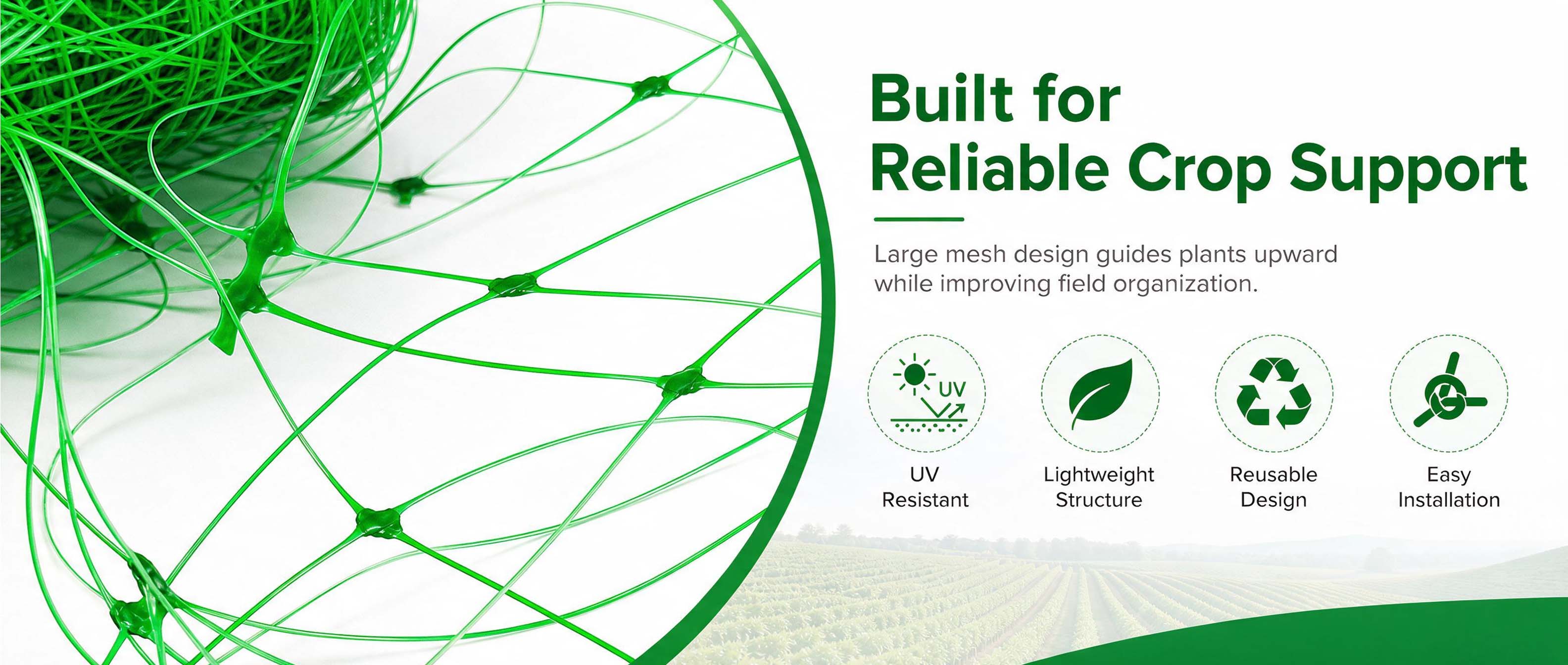 Built for
Reliable Crop Support

Large mesh design guides plants upward while improving field organization.

UV

UV Resistant

Lightweight Structure

Reusable Design

Easy Installation